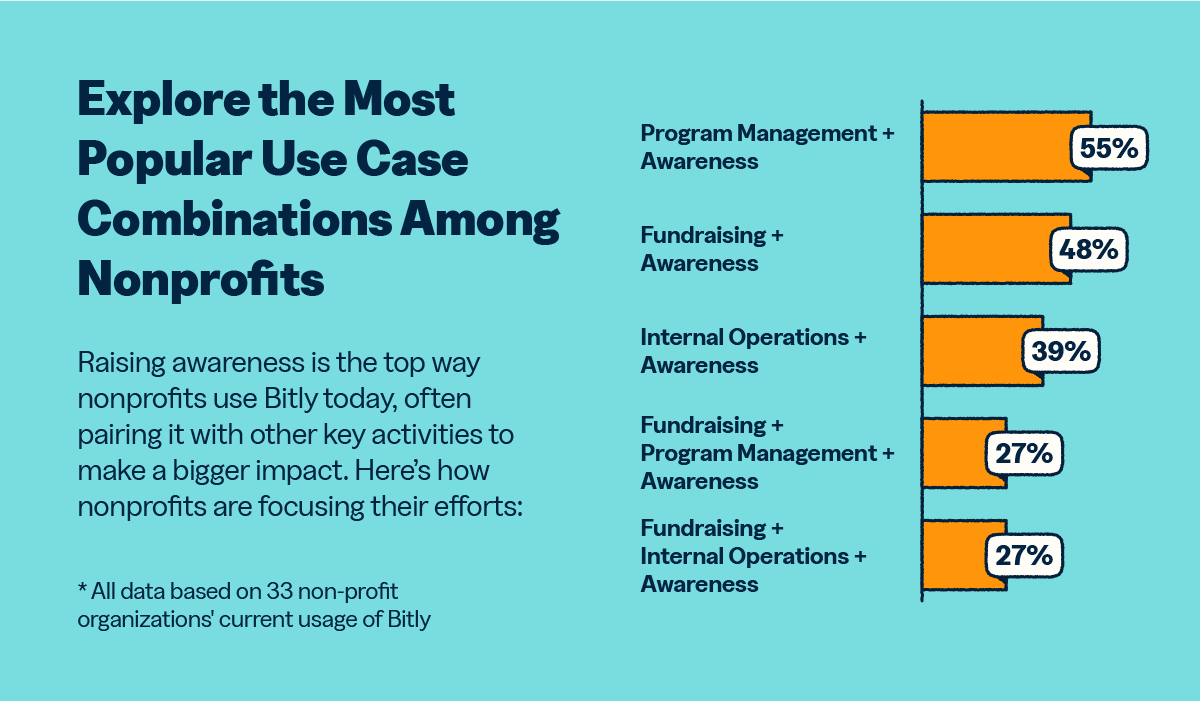 Explore the Most Popular Use Case Combinations Among Nonprofits

Raising awareness is the top way nonprofits use Bitly today, often pairing it with other key activities to make a bigger impact. Here's how nonprofits are focusing their efforts:

* All data based on 33 non-profit organizations' current usage of Bitly

Program Management + Awareness
55%

Fundraising + Awareness
48%

Internal Operations + Awareness
39%

Fundraising + Program Management + Awareness
27%

Fundraising + Internal Operations + Awareness
27%